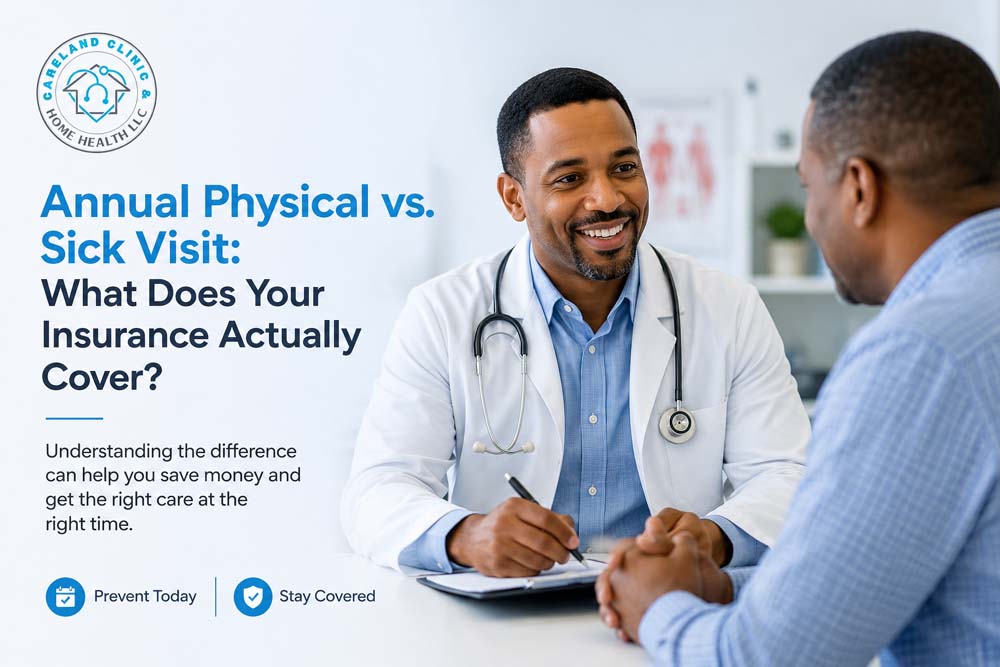 CARELAND CLINIC & HOME HEALTH LLC

Annual Physical vs. Sick Visit: What Does Your Insurance Actually Cover?

Understanding the difference can help you save money and get the right care at the right time.

Prevent Today

Stay Covered